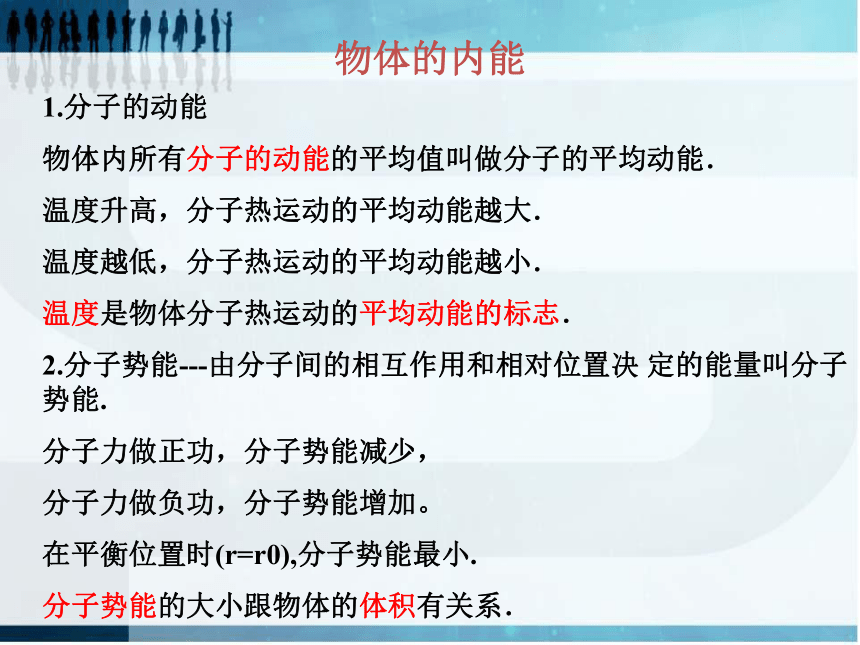 物体的内能

1.分子的动能

物体内所有分子的动能的平均值叫做分子的平均动能.

温度升高，分子热运动的平均动能越大.

温度越低，分子热运动的平均动能越小.

温度是物体分子热运动的平均动能的标志.

2.分子势能---由分子间的相互作用和相对位置决 定的能量叫分子势能.

分子力做正功，分子势能减少，

分子力做负功，分子势能增加。

在平衡位置时(r=r0),分子势能最小.

分子势能的大小跟物体的体积有关系.